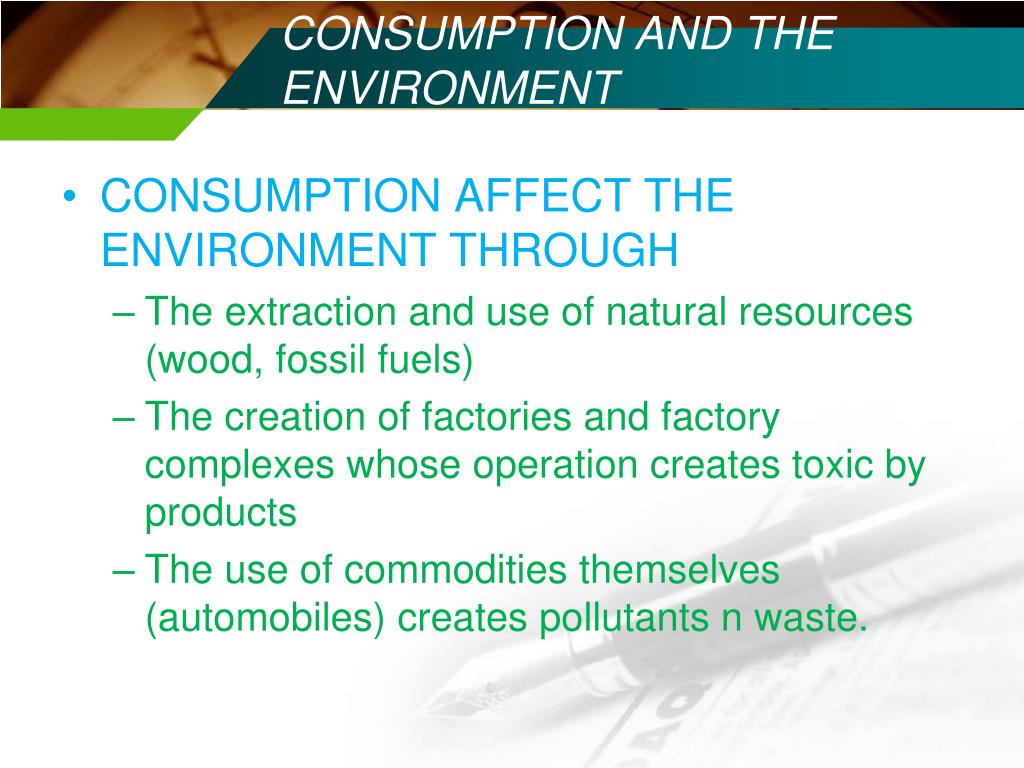 CONSUMPTION AND THE ENVIRONMENT

• CONSUMPTION AFFECT THE ENVIRONMENT THROUGH
– The extraction and use of natural resources (wood, fossil fuels)
– The creation of factories and factory complexes whose operation creates toxic by products
– The use of commodities themselves (automobiles) creates pollutants n waste.